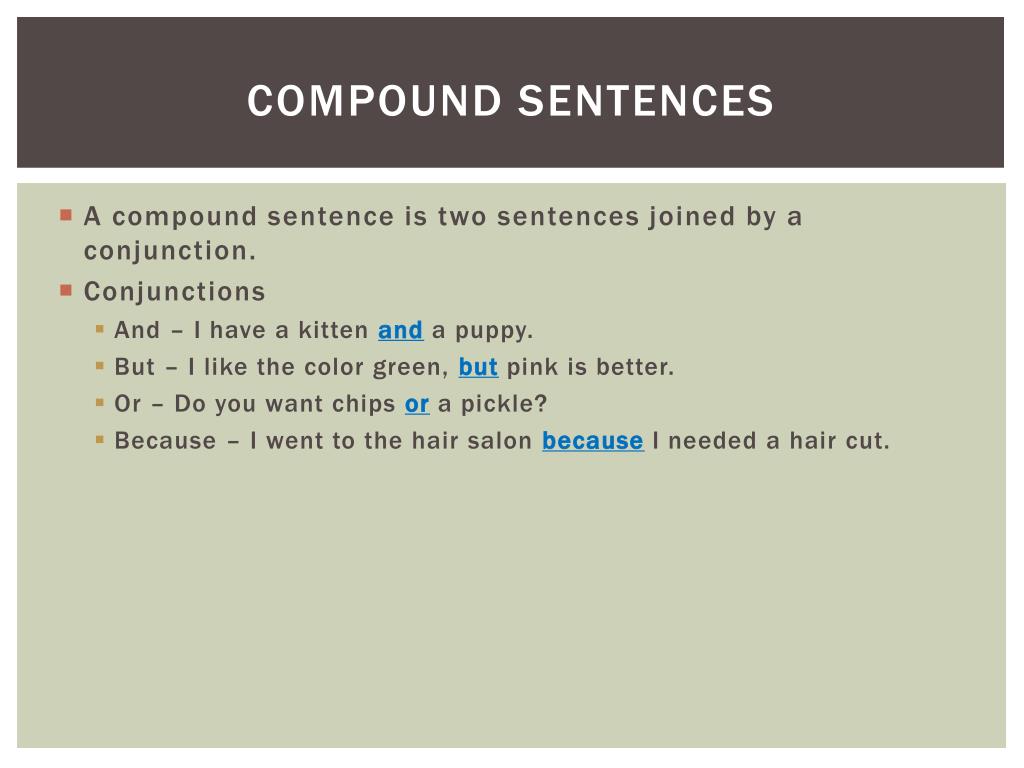 COMPOUND SENTENCES

A compound sentence is two sentences joined by a conjunction.

Conjunctions

And – I have a kitten and a puppy.

But – I like the color green, but pink is better.

Or – Do you want chips or a pickle?

Because – I went to the hair salon because I needed a hair cut.